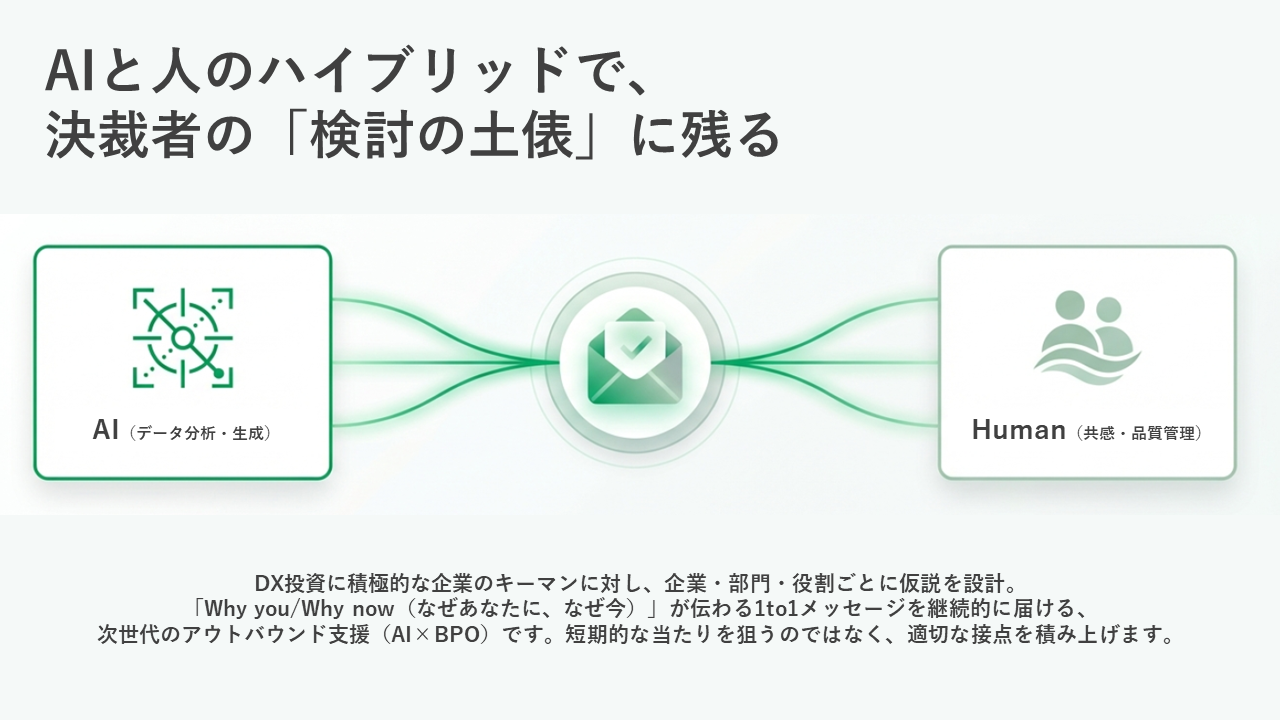 AIと人のハイブリッドで、
決裁者の「検討の土俵」に残る

AI（データ分析・生成）

Human（共感・品質管理）

DX投資に積極的な企業のキーマンに対し、企業・部門・役割ごとに仮説を設計。
「Why you/Why now（なぜあなたに、なぜ今）」が伝わる1to1メッセージを継続的に届ける、
次世代のアウトバウンド支援（AI×BPO）です。短期的な当たりを狙うのではなく、適切な接点を積み上げます。